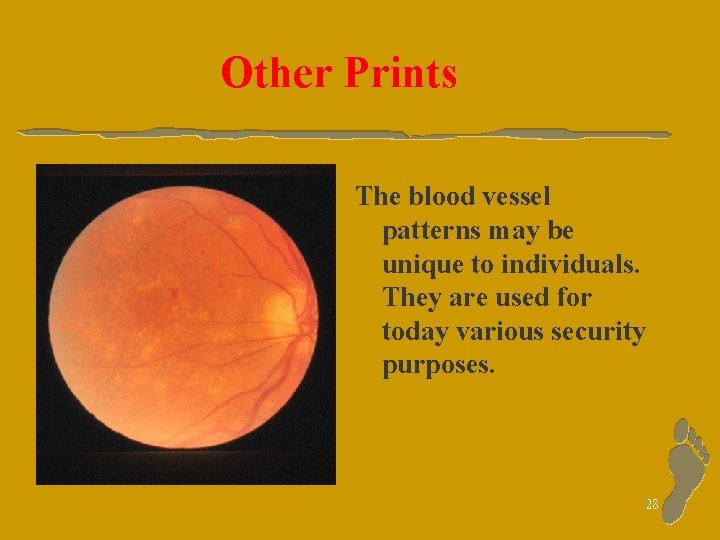 Other Prints

The blood vessel patterns may be unique to individuals. They are used for today various security purposes.

28